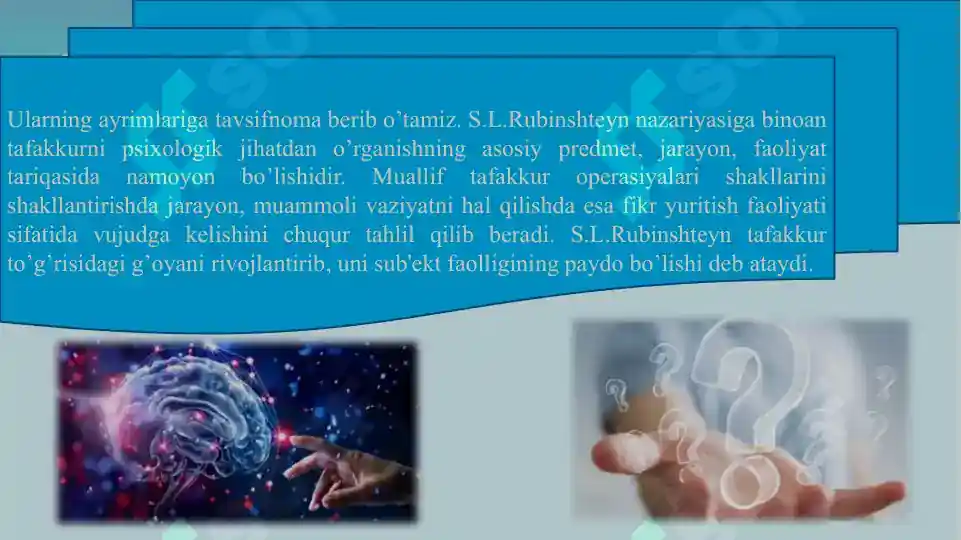 Ularning ayrimlariga tavsifnoma berib o'tamiz. S.L.Rubinshteyn nazariyasiga binoan tafakkurni psixologik jihatdan o'rganishning asosiy predmet, jarayon, faoliyat tariqasida namoyon bo'lishidir. Muallif tafakkur operasiyalari shakllarini shakllantirishda jarayon, muammoli vaziyatni hal qilishda esa fikr yuritish faoliyati sifatida vujudga kelishini chuqur tahlil qilib beradi. S.L.Rubinshteyn tafakkur to'g'risidagi g'oyani rivojlantirib, uni sub'ekt faolligining paydo bo'lishi deb ataydi.